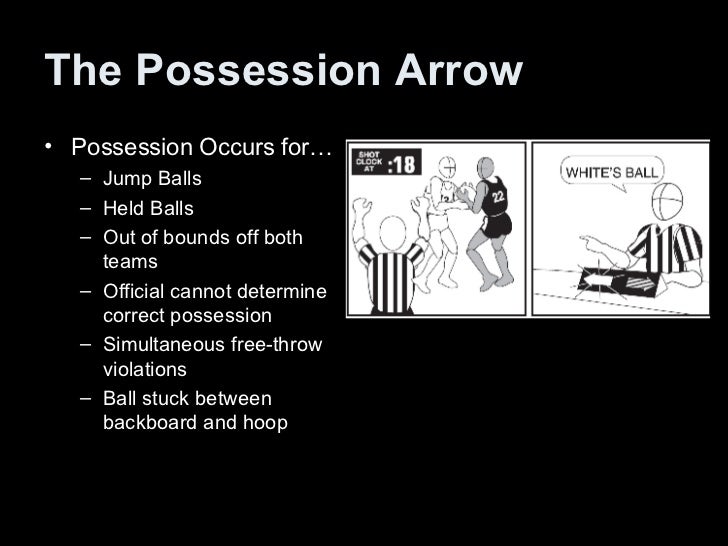 The Possession Arrow

• Possession Occurs for…
– Jump Balls
– Held Balls
– Out of bounds off both teams
– Official cannot determine correct possession
– Simultaneous free-throw violations
– Ball stuck between backboard and hoop

SHOT CLOCK AT :18

22

WHITE'S BALL